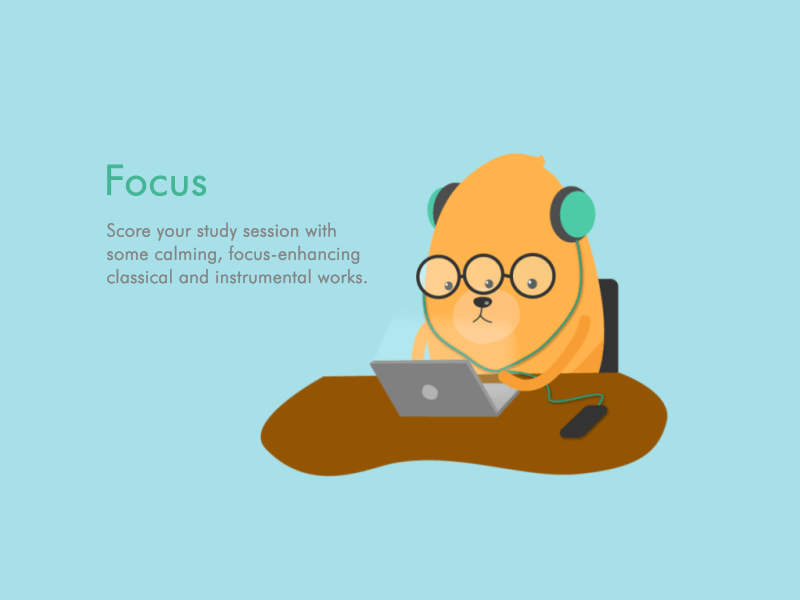 Focus

Score your study session with some calming, focus-enhancing classical and instrumental works.